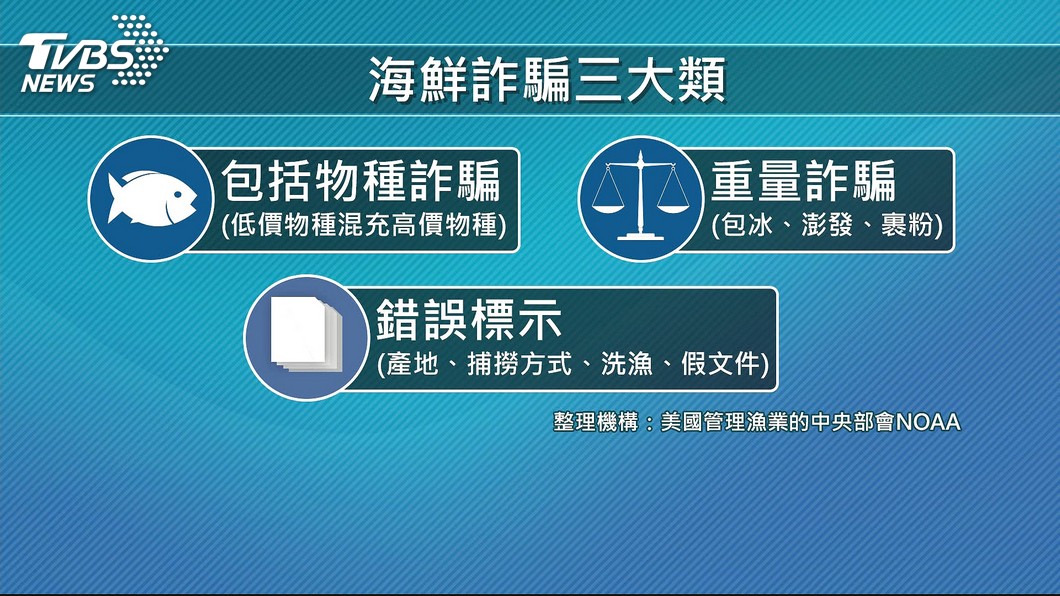 TVBS NEWS

海鮮詐騙三大類

包括物種詐騙
(低價物種混充高價物種)

重量詐騙
(包冰、澎發、裹粉)

錯誤標示
(產地、捕撈方式、洗漁、假文件)

整理機構：美國管理漁業的中央部會NOAA